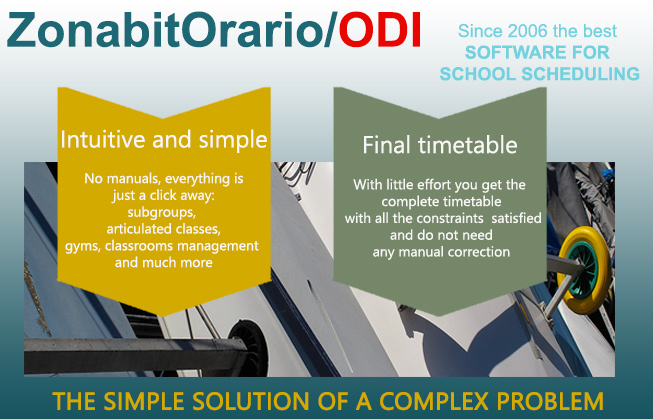 ZonabitOrario/ODI

Since 2006 the best
SOFTWARE FOR
SCHOOL SCHEDULING

Intuitive and simple

No manuals, everything is just a click away: subgroups, articulated classes, gyms, classrooms management and much more

Final timetable

With little effort you get the complete timetable with all the constraints satisfied and do not need any manual correction

THE SIMPLE SOLUTION OF A COMPLEX PROBLEM